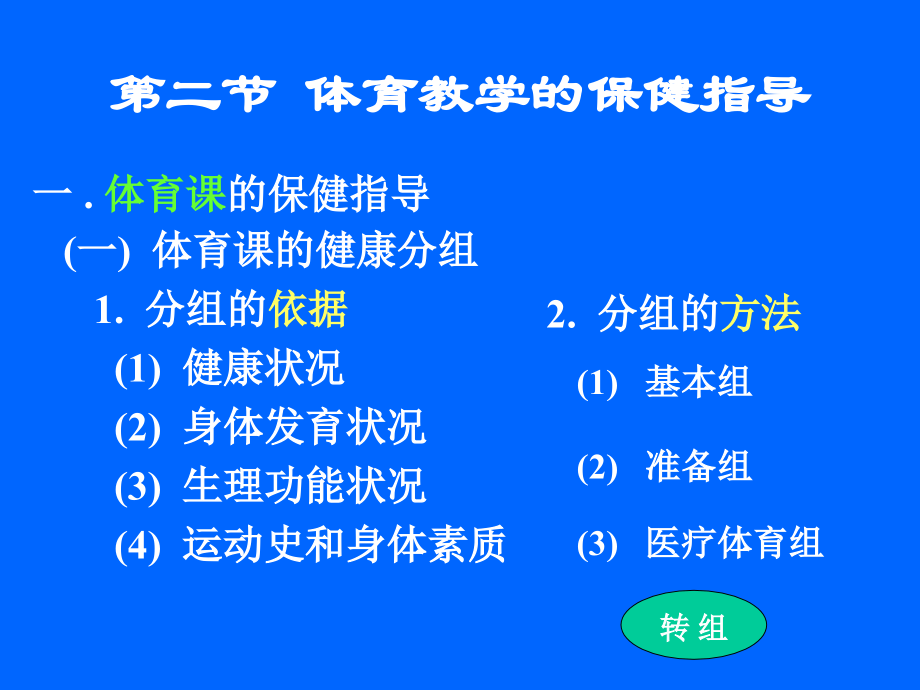 第二节 体育教学的保健指导

一 . 体育课的保健指导

(一) 体育课的健康分组

1. 分组的依据

(1) 健康状况

(2) 身体发育状况

(3) 生理功能状况

(4) 运动史和身体素质

2. 分组的方法

(1) 基本组

(2) 准备组

(3) 医疗体育组

转 组